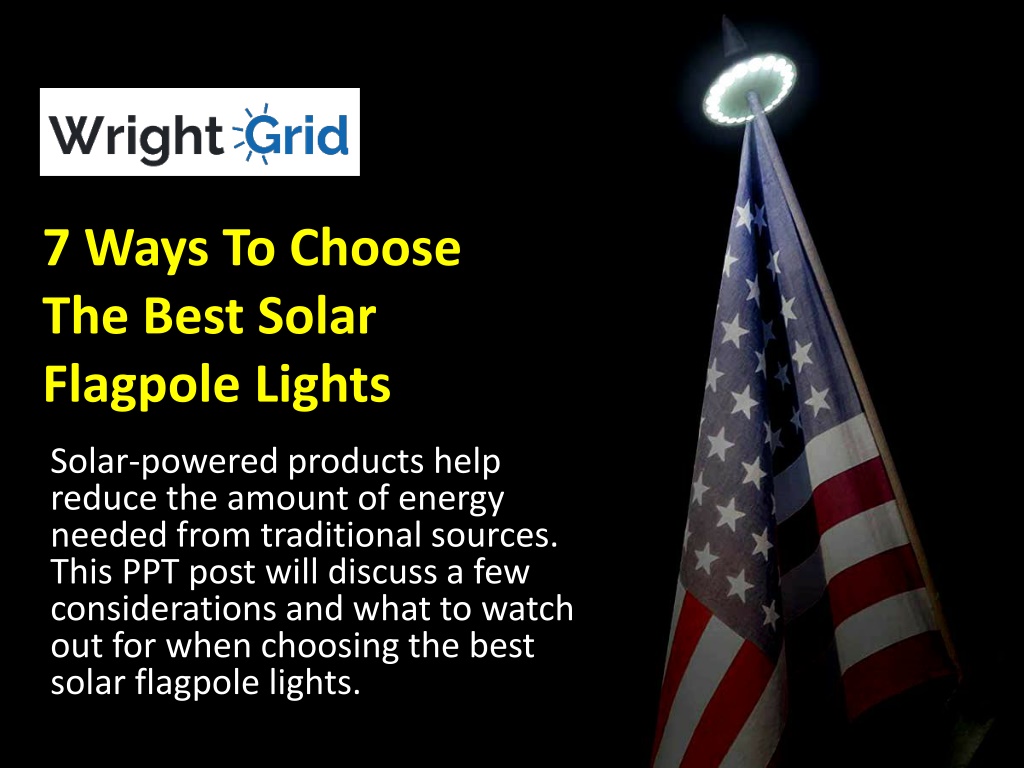 Wright Grid

7 Ways To Choose The Best Solar Flagpole Lights

Solar-powered products help reduce the amount of energy needed from traditional sources. This PPT post will discuss a few considerations and what to watch out for when choosing the best solar flagpole lights.